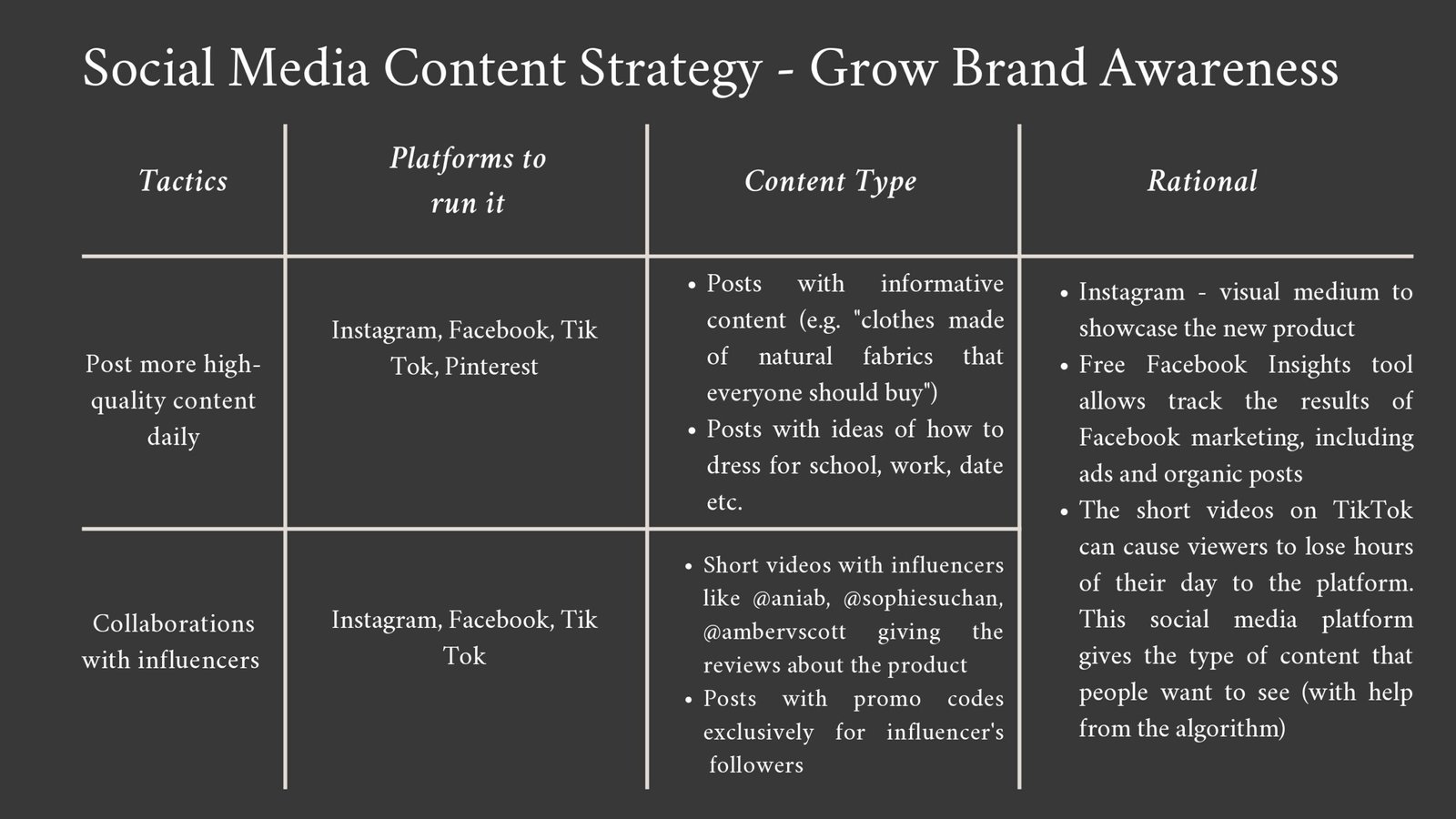 Social Media Content Strategy - Grow Brand Awareness

| Tactics | Platforms to run it | Content Type | Rational |
|---|---|---|---|
| Post more high-quality content daily | Instagram, Facebook, Tik Tok, Pinterest | • Posts with informative content (e.g. "clothes made of natural fabrics that everyone should buy") • Posts with ideas of how to dress for school, work, date etc. | • Instagram - visual medium to showcase the new product • Free Facebook Insights tool allows track the results of Facebook marketing, including ads and organic posts • The short videos on TikTok can cause viewers to lose hours of their day to the platform. This social media platform gives the type of content that people want to see (with help from the algorithm) |
| Collaborations with influencers | Instagram, Facebook, Tik Tok | • Short videos with influencers like @aniab, @sophiesuchan, @ambervscott giving the reviews about the product • Posts with promo codes exclusively for influencer's followers | |